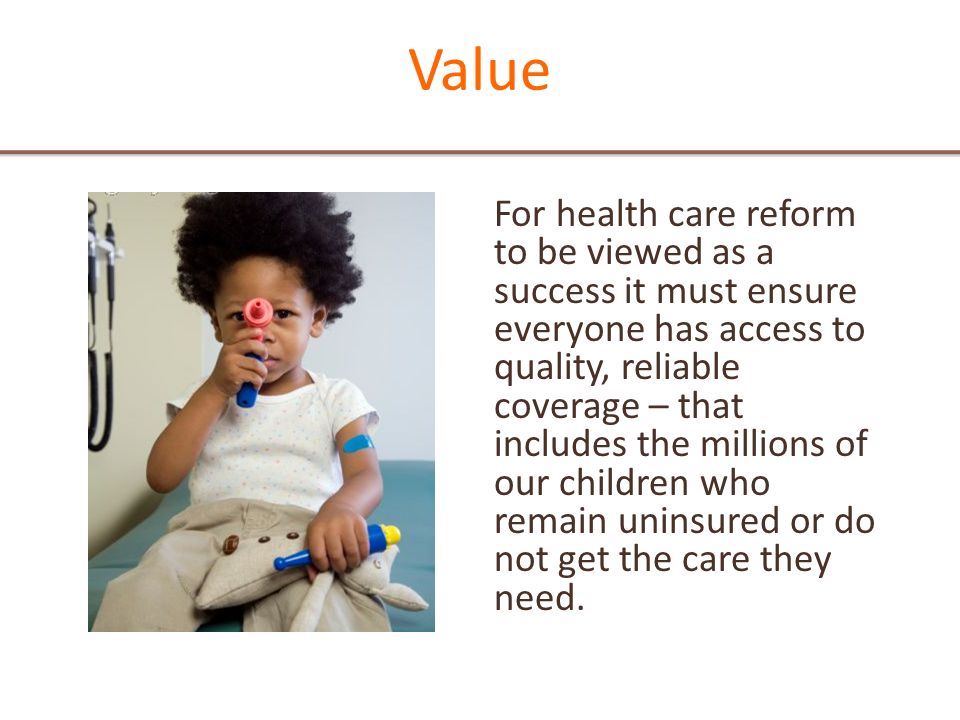 Value

For health care reform to be viewed as a success it must ensure everyone has access to quality, reliable coverage – that includes the millions of our children who remain uninsured or do not get the care they need.